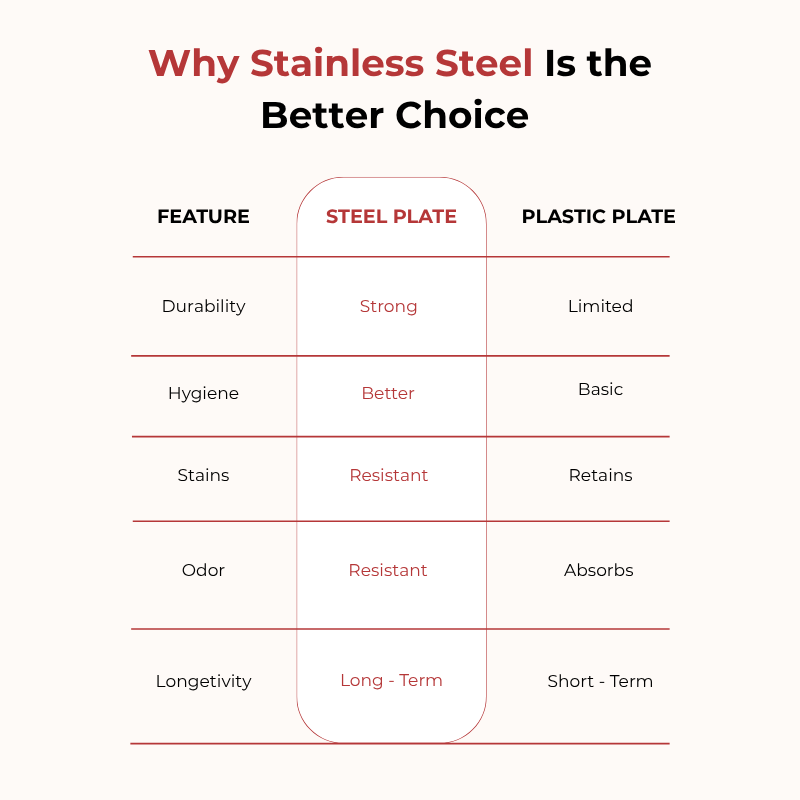 Why Stainless Steel Is the Better Choice

| FEATURE | STEEL PLATE | PLASTIC PLATE |
|---|---|---|
| Durability | Strong | Limited |
| Hygiene | Better | Basic |
| Stains | Resistant | Retains |
| Odor | Resistant | Absorbs |
| Longetivity | Long - Term | Short - Term |